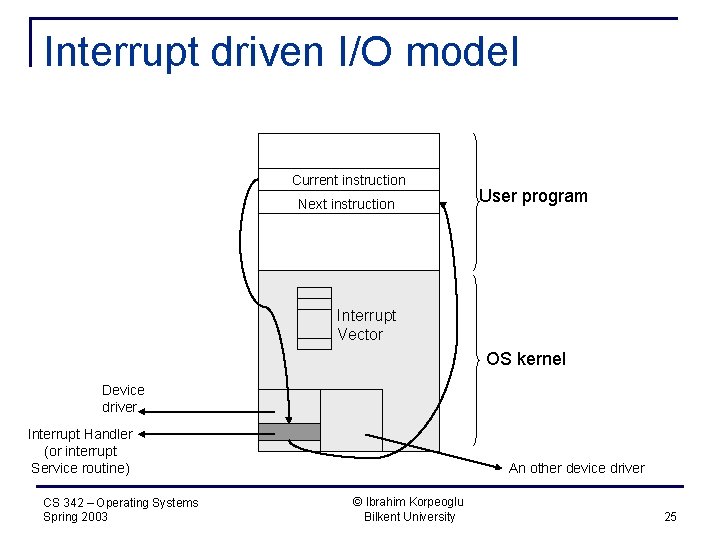 Interrupt driven I/O model

Current instruction
Next instruction

User program

Interrupt Vector

OS kernel

Device driver

Interrupt Handler (or interrupt Service routine)

An other device driver

CS 342 – Operating Systems
Spring 2003

© Ibrahim Korpeoglu
Bilkent University

25